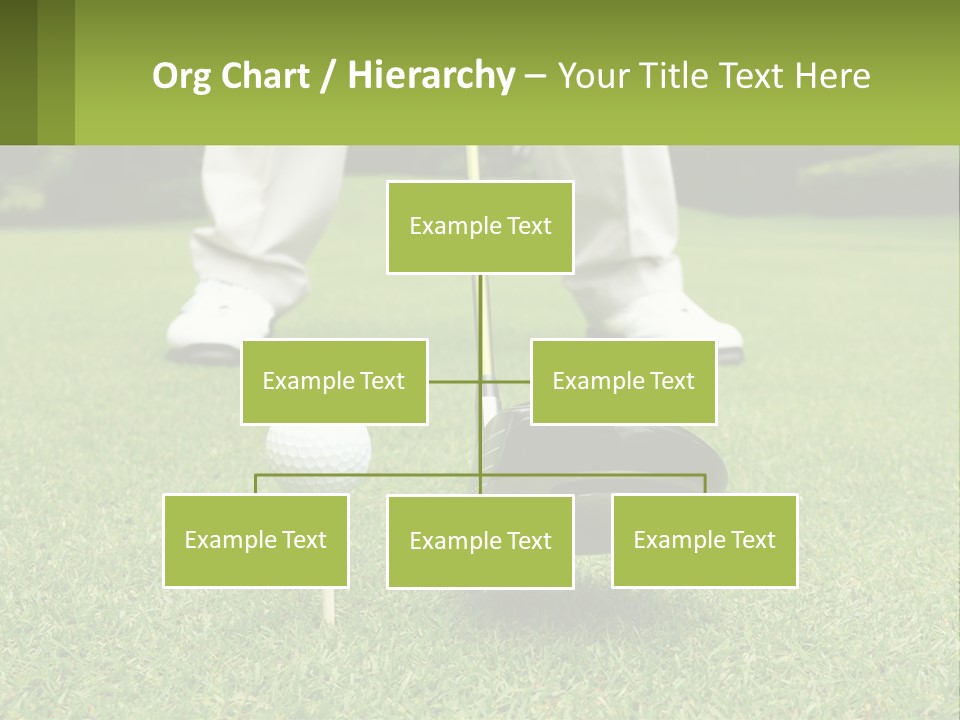 Org Chart / Hierarchy – Your Title Text Here

Example Text

Example Text

Example Text

Example Text

Example Text

Example Text